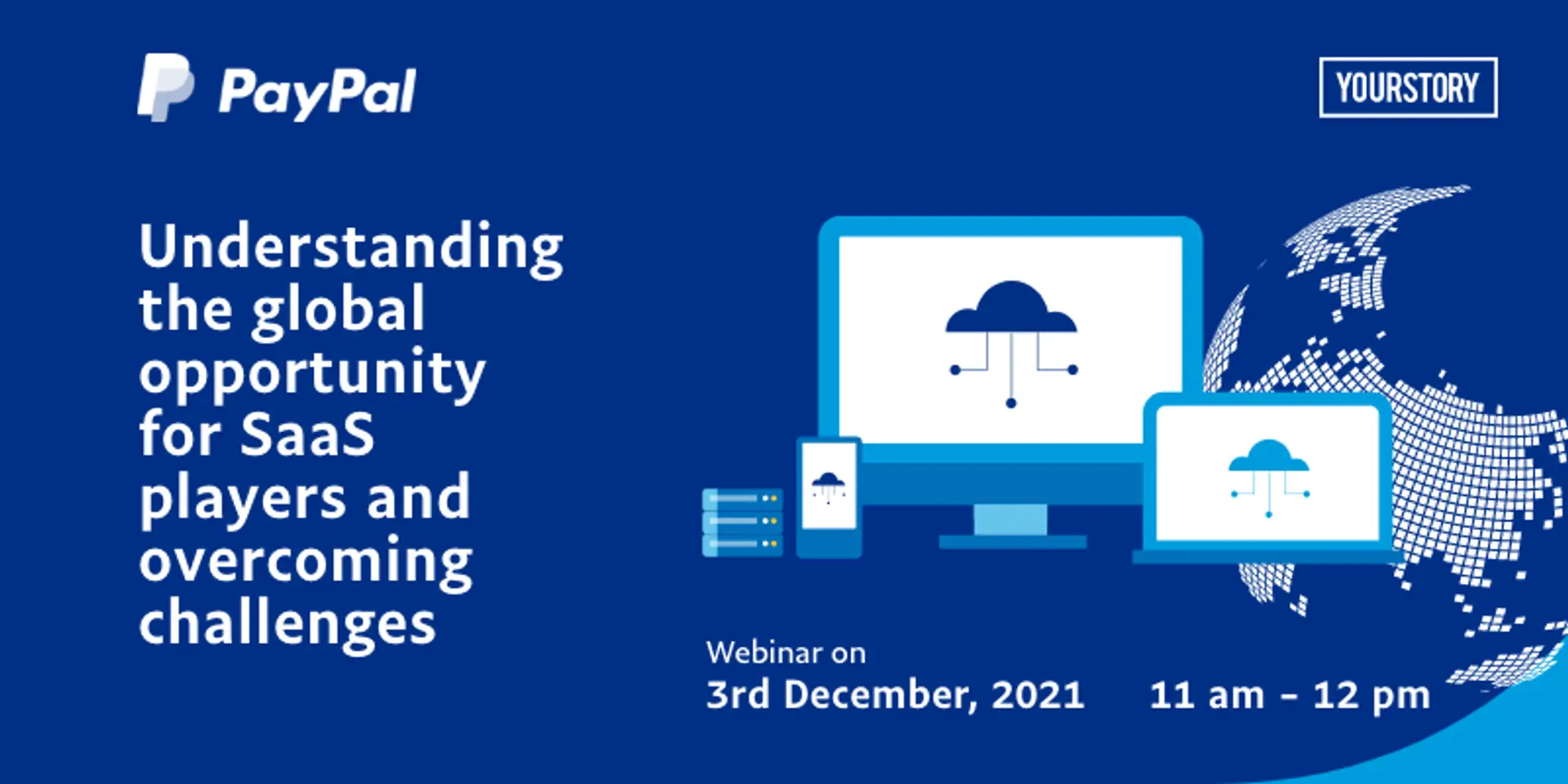 PayPal

YOURSTORY

Understanding the global opportunity for SaaS players and overcoming challenges

Webinar on
3rd December, 2021 11 am - 12 pm